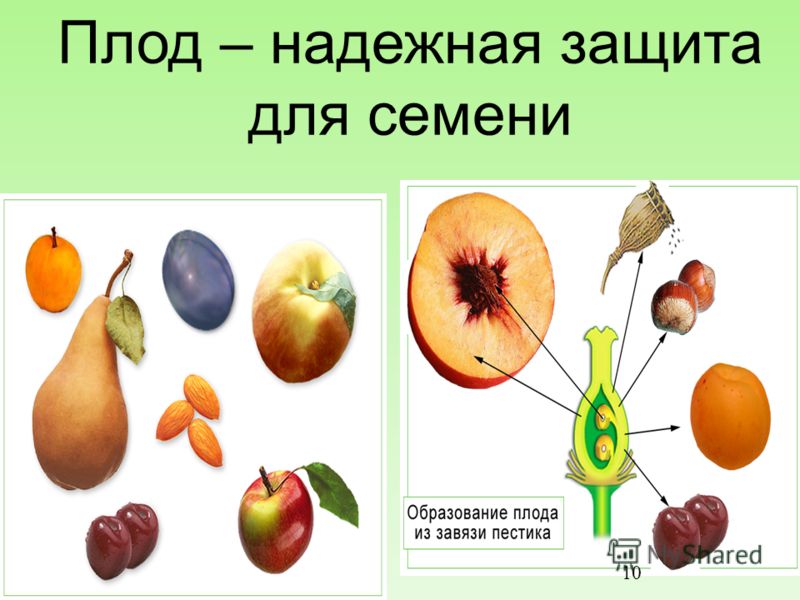 Плод – надежная защита для семени

Образование плода из завязи пестика

MyShared

10